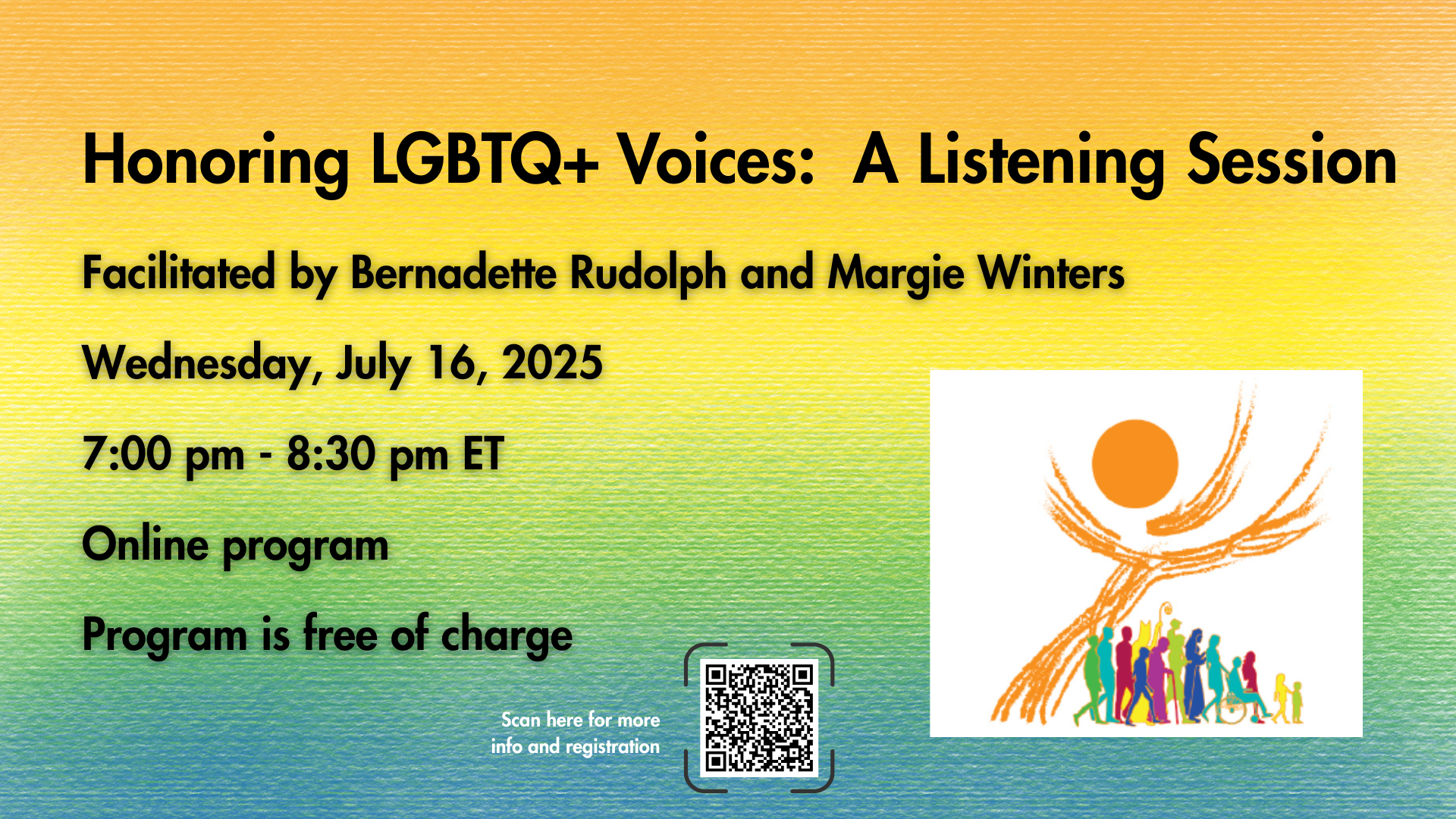 Honoring LGBTQ+ Voices:  A Listening Session

Facilitated by Bernadette Rudolph and Margie Winters

Wednesday, July 16, 2025

7:00 pm - 8:30 pm ET

Online program

Program is free of charge

Scan here for more info and registration